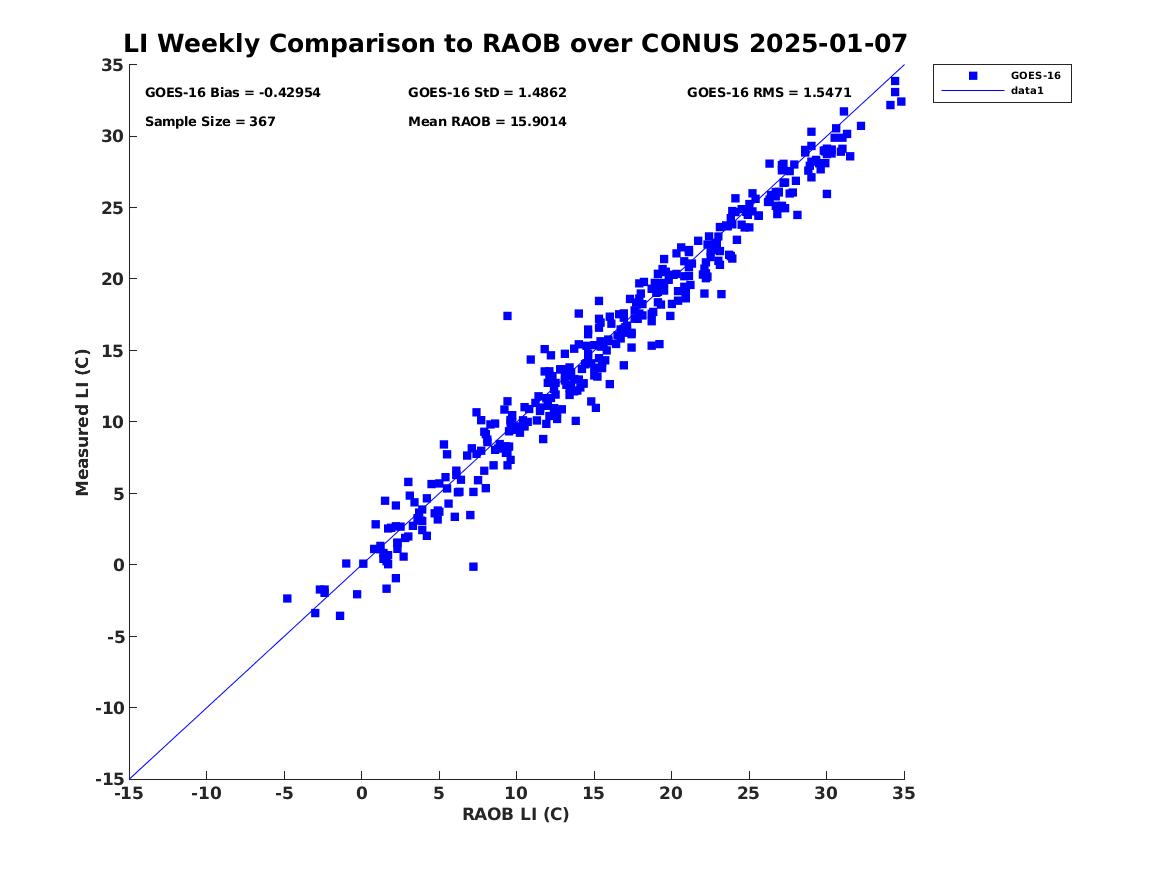 LI Weekly Comparison to RAOB over CONUS 2025-01-07

GOES-16 Bias = -0.42954
GOES-16 StD = 1.4862
GOES-16 RMS = 1.5471
Sample Size = 367
Mean RAOB = 15.9014

GOES-16
data1

Measured LI (C)

35
30
25
20
15
10
5
0
-5
-10
-15

-15 -10 -5 0 5 10 15 20 25 30 35

RAOB LI (C)